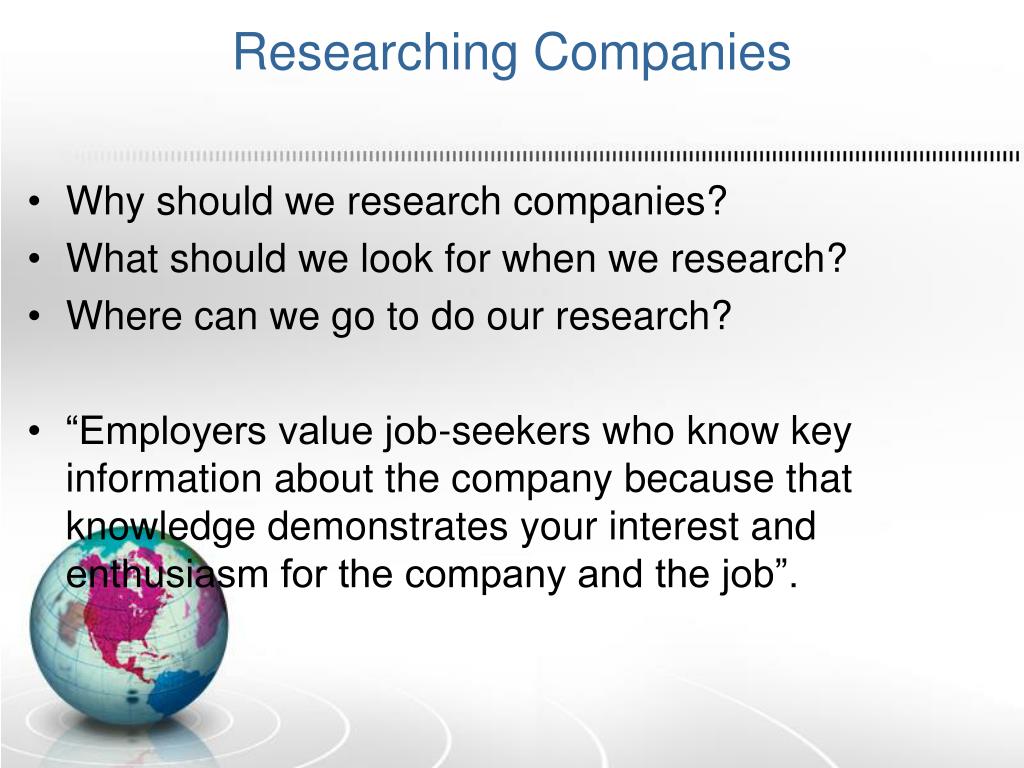 Researching Companies

• Why should we research companies?
• What should we look for when we research?
• Where can we go to do our research?

• “Employers value job-seekers who know key information about the company because that knowledge demonstrates your interest and enthusiasm for the company and the job”.